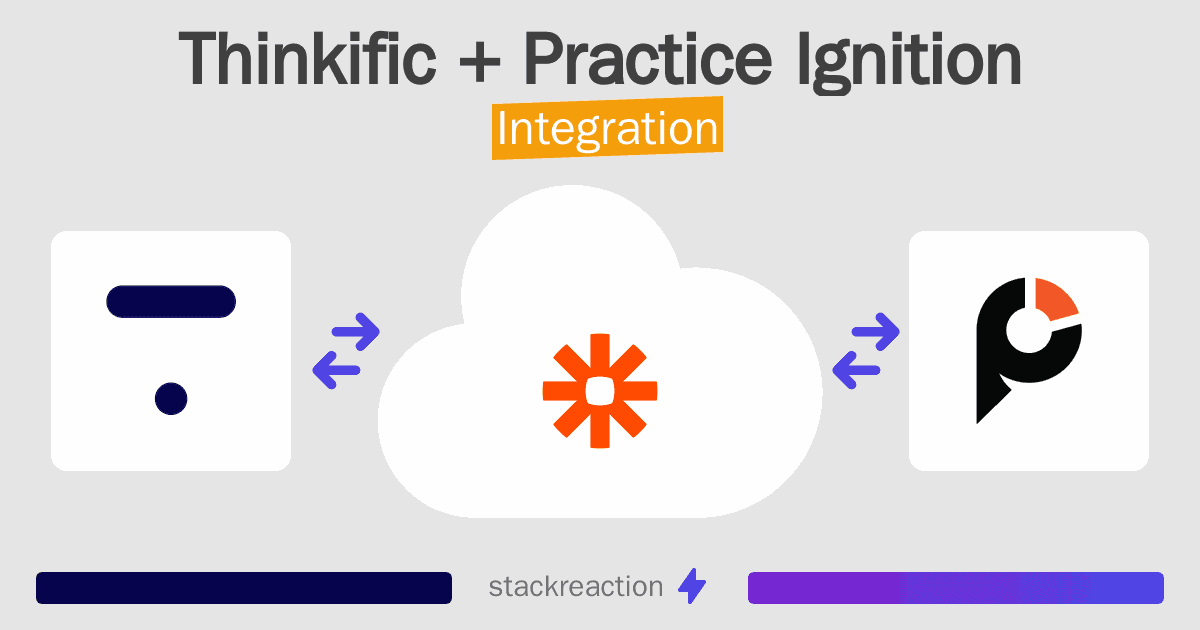 Thinkific + Practice Ignition
Integration

stackreaction